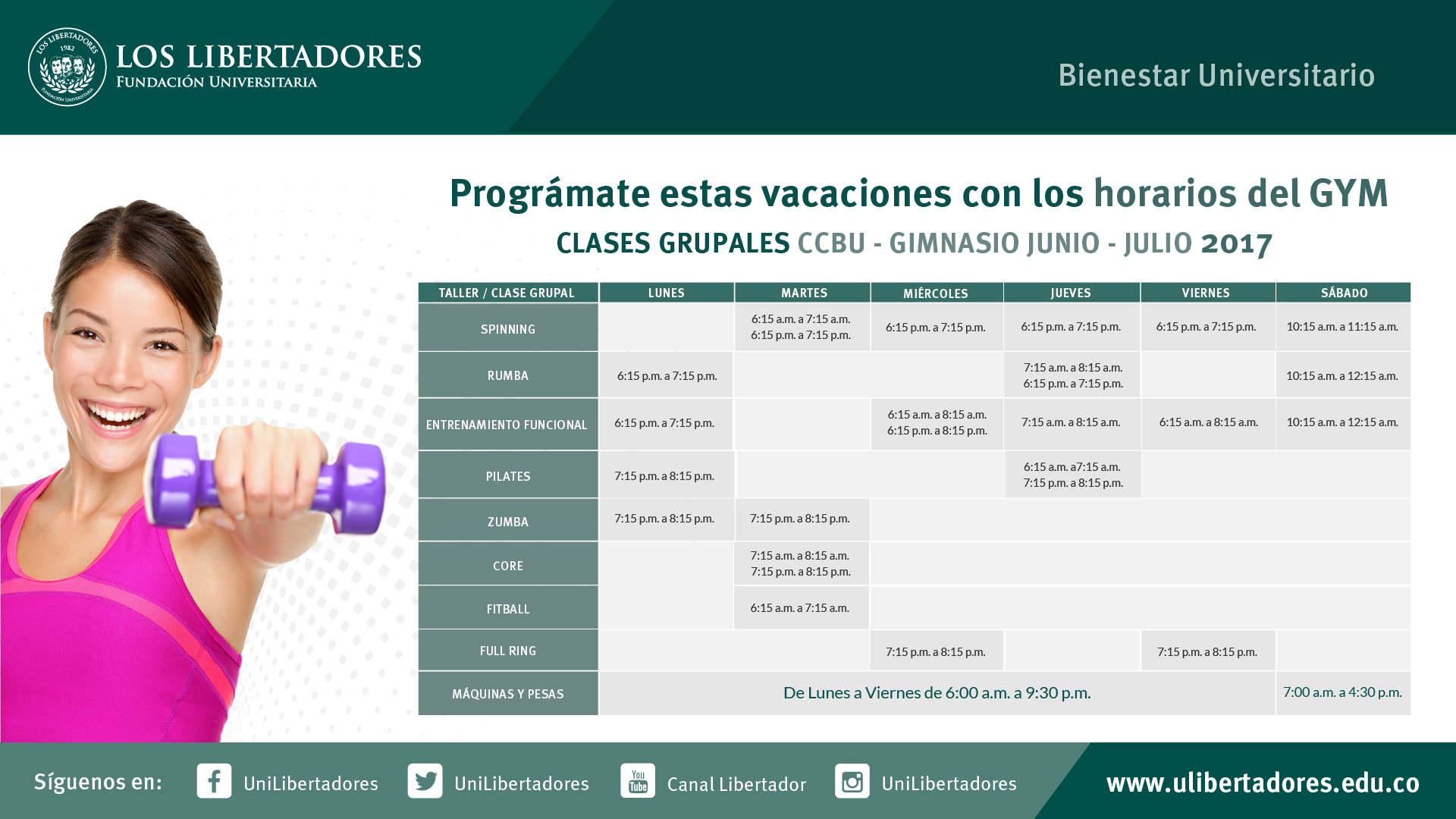 LOS LIBERTADORES 1982 FUNDACIÓN UNIVERSITARIA

LOS LIBERTADORES
FUNDACIÓN UNIVERSITARIA

Bienestar Universitario

Prográmate estas vacaciones con los horarios del GYM
CLASES GRUPALES CCBU - GIMNASIO JUNIO - JULIO 2017

| TALLER / CLASE GRUPAL | LUNES | MARTES | MIÉRCOLES | JUEVES | VIERNES | SÁBADO |
|---|---|---|---|---|---|---|
| SPINNING | | 6:15 a.m. a 7:15 a.m. 6:15 p.m. a 7:15 p.m. | 6:15 p.m. a 7:15 p.m. | 6:15 p.m. a 7:15 p.m. | 6:15 p.m. a 7:15 p.m. | 10:15 a.m. a 11:15 a.m. |
| RUMBA | 6:15 p.m. a 7:15 p.m. | | | 7:15 a.m. a 8:15 a.m. 6:15 p.m. a 7:15 p.m. | | 10:15 a.m. a 12:15 a.m. |
| ENTRENAMIENTO FUNCIONAL | 6:15 p.m. a 7:15 p.m. | | 6:15 a.m. a 8:15 a.m. 6:15 p.m. a 8:15 p.m. | 7:15 a.m. a 8:15 a.m. | 6:15 a.m. a 8:15 a.m. | 10:15 a.m. a 12:15 a.m. |
| PILATES | 7:15 p.m. a 8:15 p.m. | | | 6:15 a.m. a7:15 a.m. 7:15 p.m. a 8:15 p.m. | | |
| ZUMBA | 7:15 p.m. a 8:15 p.m. | 7:15 p.m. a 8:15 p.m. | | | | |
| CORE | | 7:15 a.m. a 8:15 a.m. 7:15 p.m. a 8:15 p.m. | | | | |
| FITBALL | | 6:15 a.m. a 7:15 a.m. | | | | |
| FULL RING | | | 7:15 p.m. a 8:15 p.m. | | 7:15 p.m. a 8:15 p.m. | |
| MÁQUINAS Y PESAS | De Lunes a Viernes de 6:00 a.m. a 9:30 p.m. | | | | | 7:00 a.m. a 4:30 p.m. |

Síguenos en: UniLibertadores UniLibertadores You Tube Canal Libertador UniLibertadores www.ulibertadores.edu.co